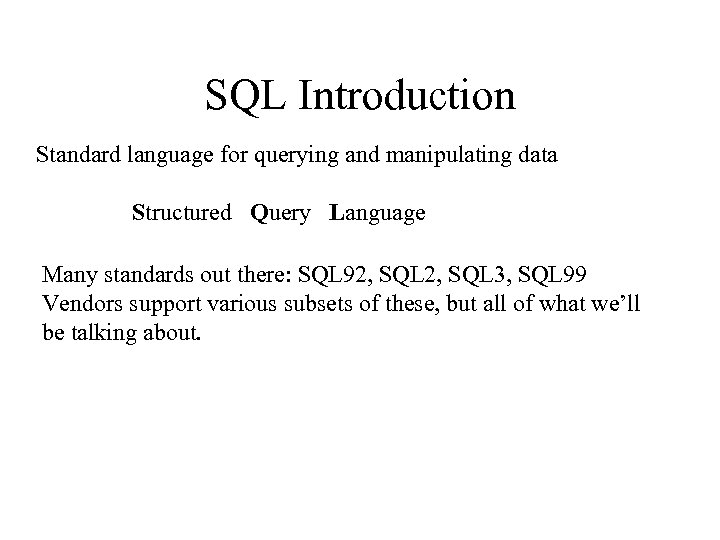 SQL Introduction

Standard language for querying and manipulating data

Structured Query Language

Many standards out there: SQL92, SQL2, SQL3, SQL99
Vendors support various subsets of these, but all of what we'll be talking about.